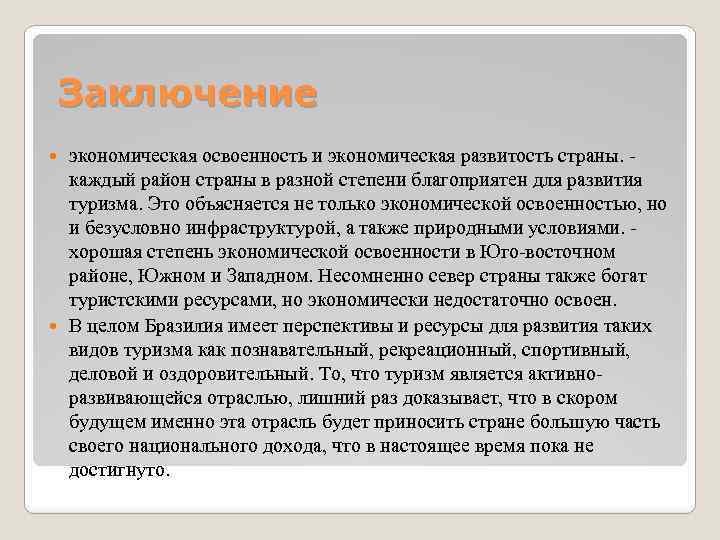 Заключение

экономическая освоенность и экономическая развитость страны. - каждый район страны в разной степени благоприятен для развития туризма. Это объясняется не только экономической освоенностью, но и безусловно инфраструктурой, а также природными условиями. - хорошая степень экономической освоенности в Юго-восточном районе, Южном и Западном. Несомненно север страны также богат туристскими ресурсами, но экономически недостаточно освоен.

В целом Бразилия имеет перспективы и ресурсы для развития таких видов туризма как познавательный, рекреационный, спортивный, деловой и оздоровительный. То, что туризм является активно-развивающейся отраслью, лишний раз доказывает, что в скором будущем именно эта отрасль будет приносить стране большую часть своего национального дохода, что в настоящее время пока не достигнуто.